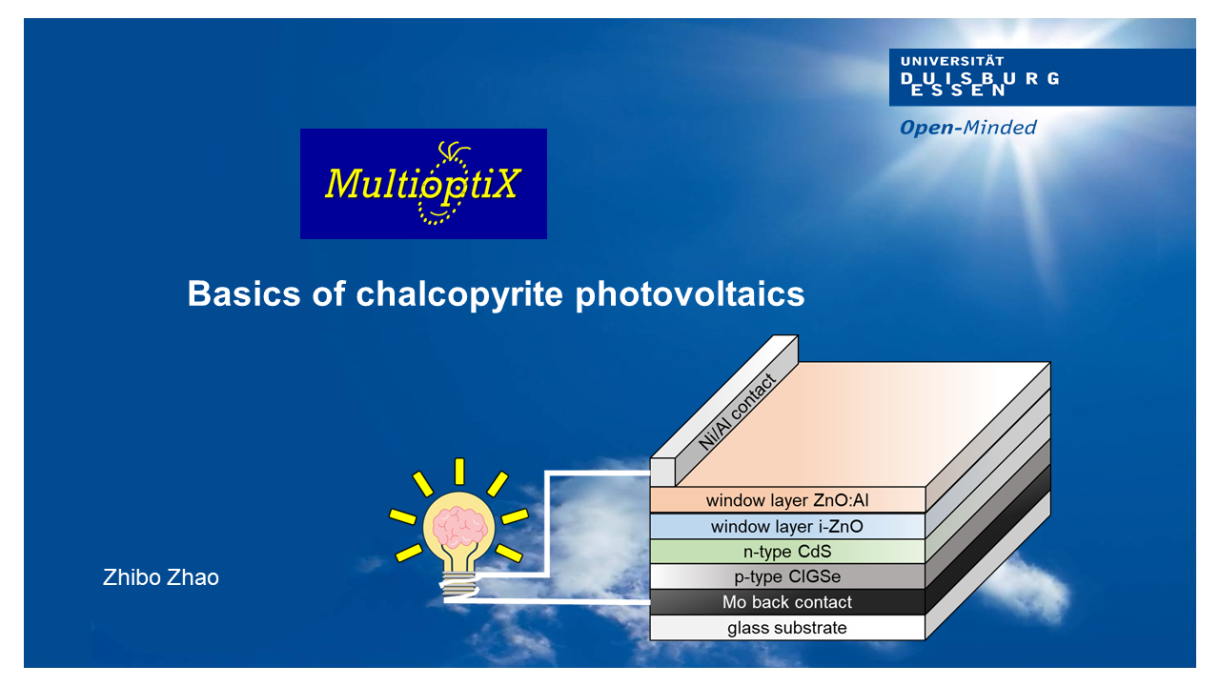 UNIVERSITÄT
DUISBURG
ESSEN

Open-Minded

MultioptiX

Basics of chalcopyrite photovoltaics

Ni/Al contact

window layer ZnO:Al

window layer i-ZnO

n-type CdS

p-type CIGSe

Mo back contact

glass substrate

Zhibo Zhao